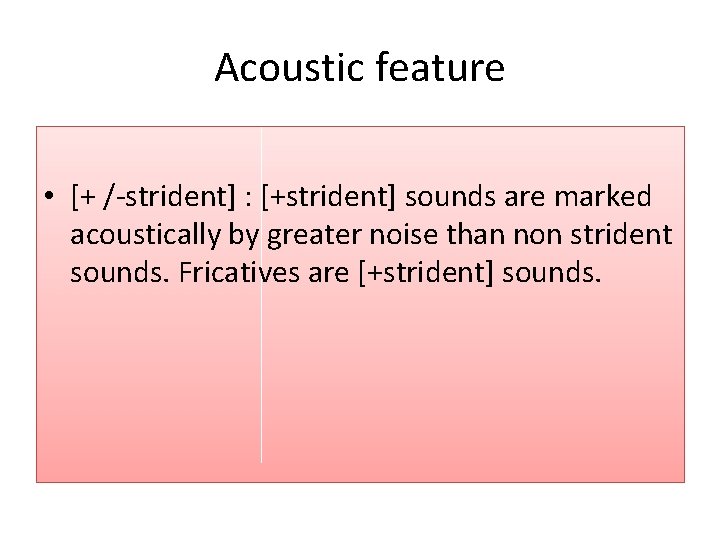 Acoustic feature

• [+ /-strident] : [+strident] sounds are marked acoustically by greater noise than non strident sounds. Fricatives are [+strident] sounds.